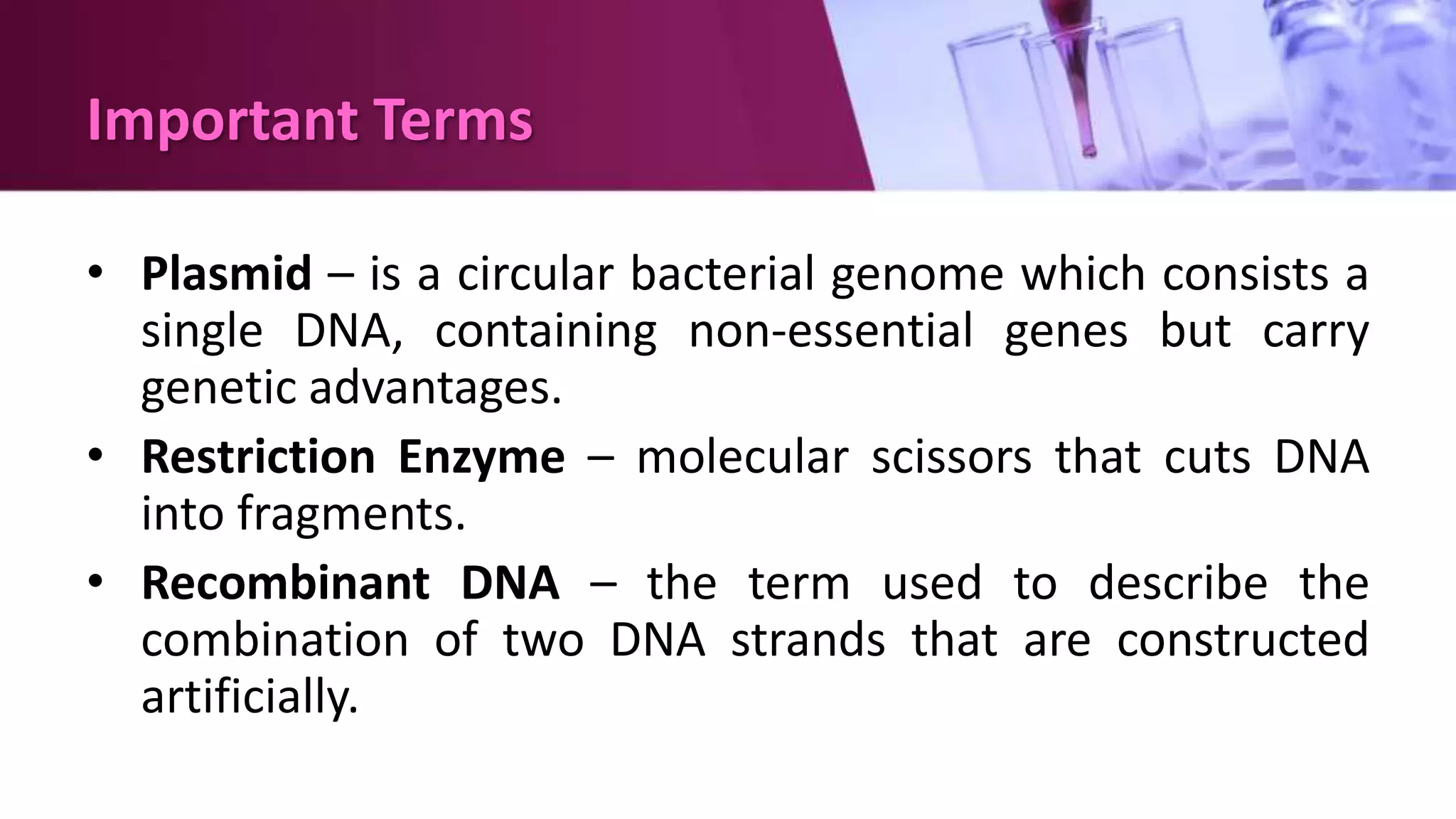 Important Terms

• Plasmid – is a circular bacterial genome which consists a single DNA, containing non-essential genes but carry genetic advantages.

• Restriction Enzyme – molecular scissors that cuts DNA into fragments.

• Recombinant DNA – the term used to describe the combination of two DNA strands that are constructed artificially.